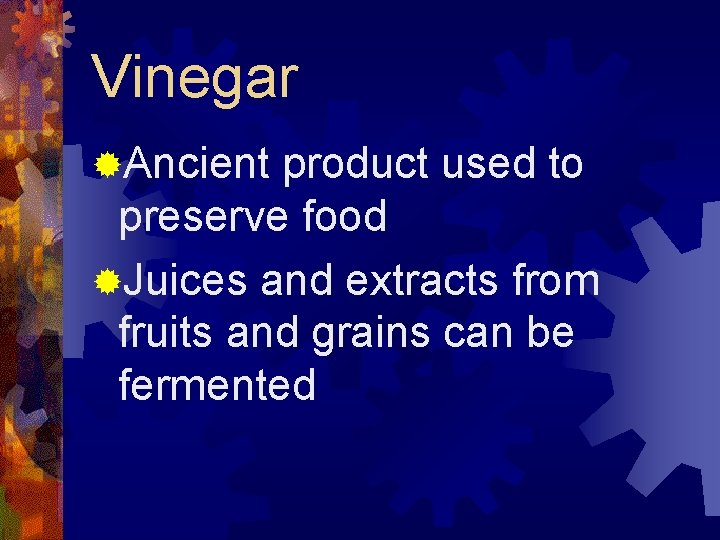 Vinegar

Ancient product used to preserve food

Juices and extracts from fruits and grains can be fermented